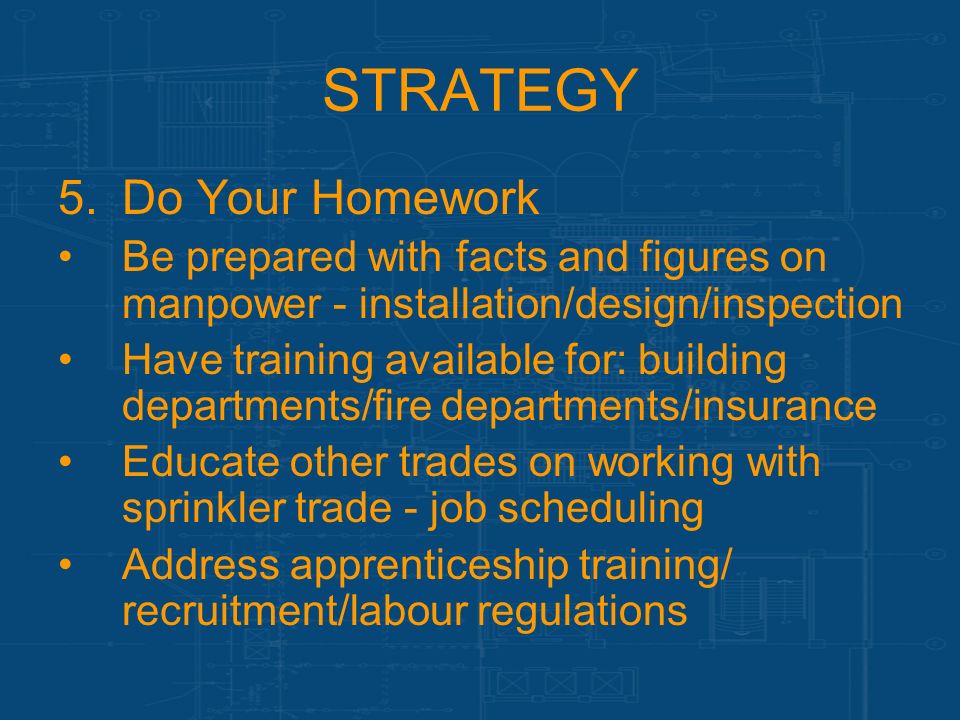 STRATEGY

5. Do Your Homework

• Be prepared with facts and figures on manpower - installation/design/inspection

• Have training available for: building departments/fire departments/insurance

• Educate other trades on working with sprinkler trade - job scheduling

• Address apprenticeship training/ recruitment/labour regulations